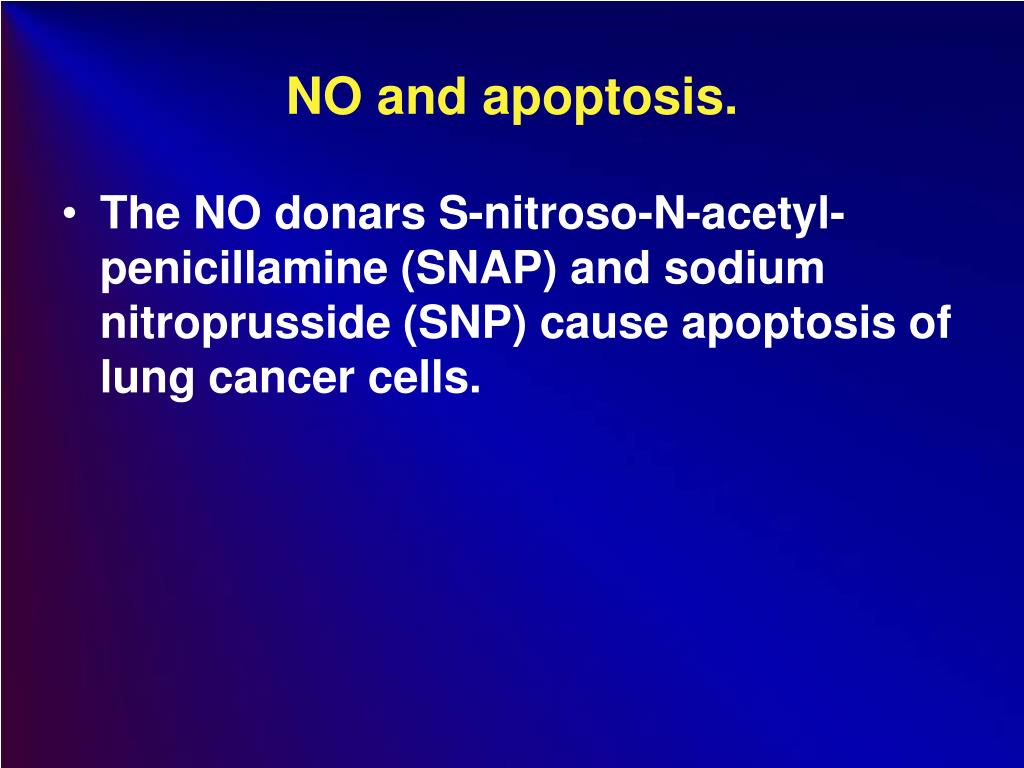 NO and apoptosis.

• The NO donars S-nitroso-N-acetyl-penicillamine (SNAP) and sodium nitroprusside (SNP) cause apoptosis of lung cancer cells.